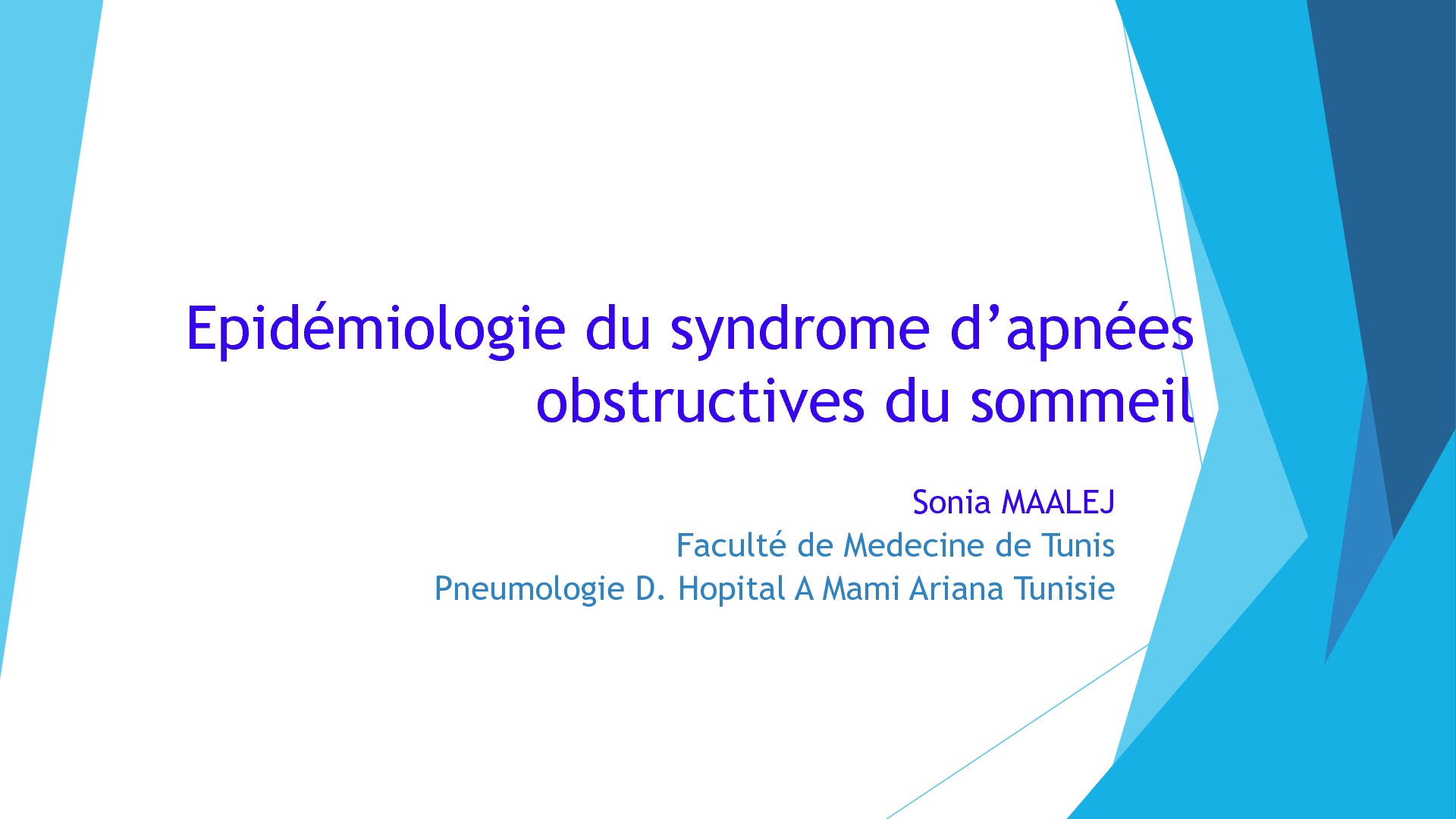 Epidémiologie du syndrome d’apnées obstructives du sommeil

Sonia MAALEJ
Faculté de Medecine de Tunis
Pneumologie D. Hopital A Mami Ariana Tunisie